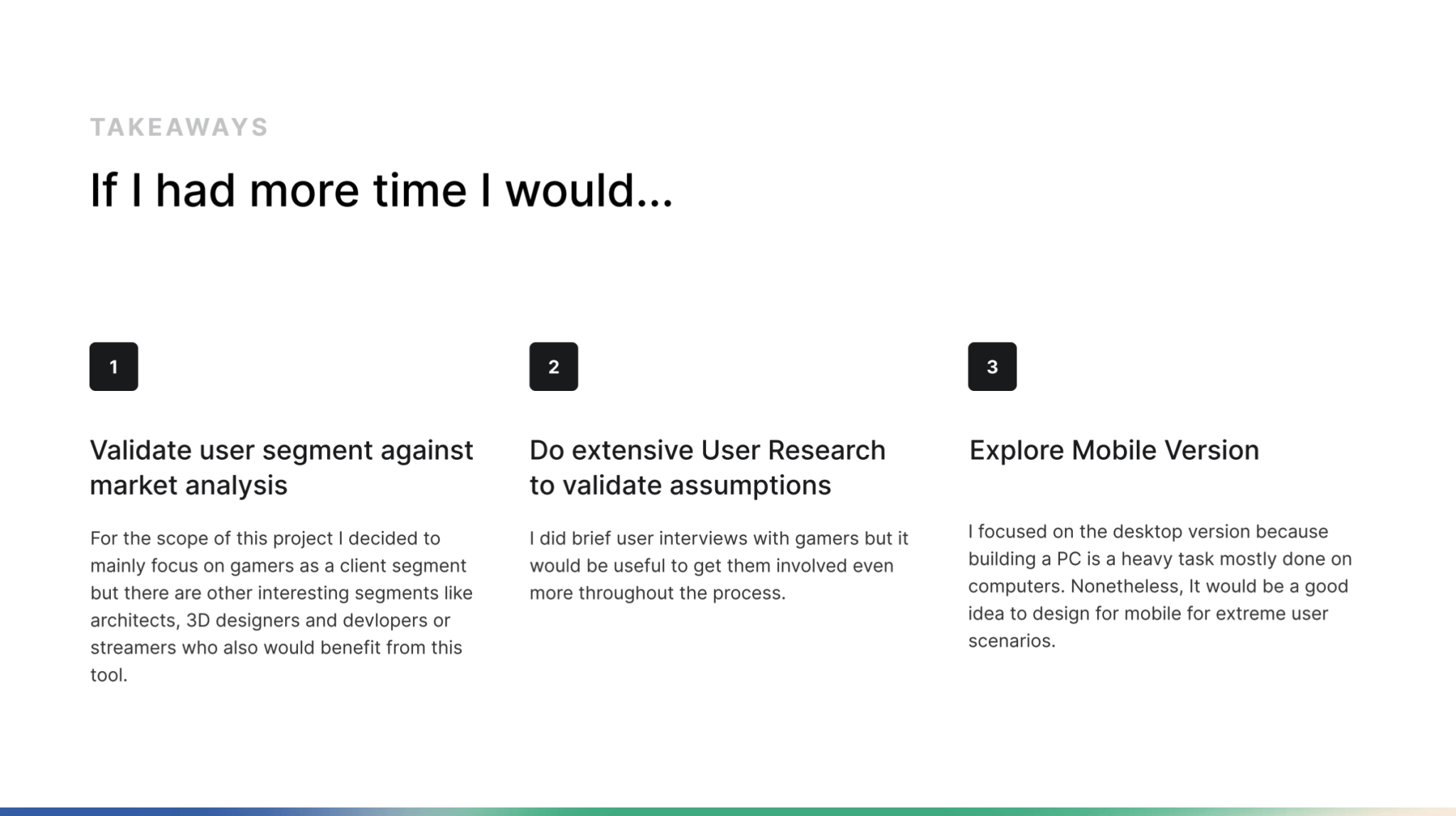 TAKEAWAYS

If I had more time I would...

1

Validate user segment against market analysis

For the scope of this project I decided to mainly focus on gamers as a client segment but there are other interesting segments like architects, 3D designers and devlopers or streamers who also would benefit from this tool.

2

Do extensive User Research to validate assumptions

I did brief user interviews with gamers but it would be useful to get them involved even more throughout the process.

3

Explore Mobile Version

I focused on the desktop version because building a PC is a heavy task mostly done on computers. Nonetheless, It would be a good idea to design for mobile for extreme user scenarios.